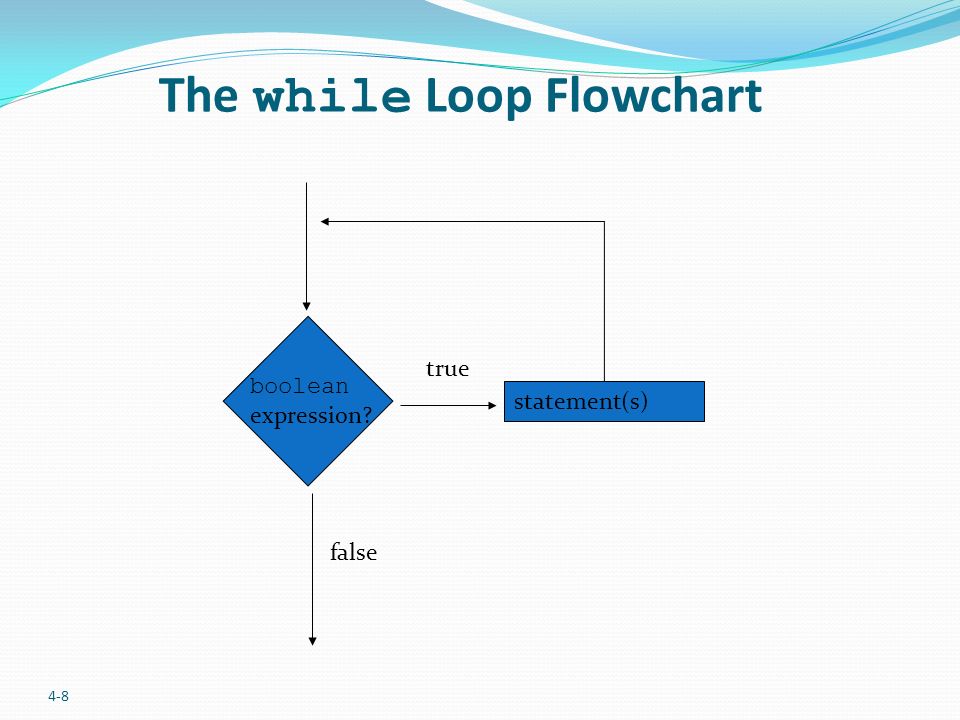 The while Loop Flowchart

boolean expression?

true

statement(s)

false

4-8